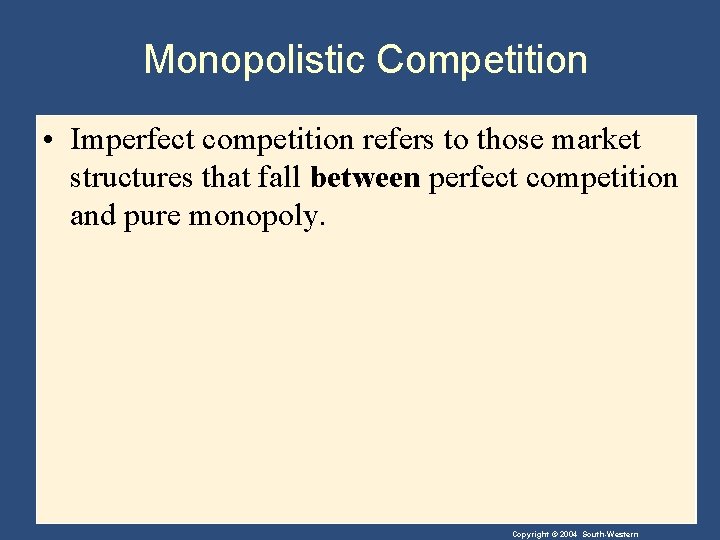 Monopolistic Competition

• Imperfect competition refers to those market structures that fall between perfect competition and pure monopoly.

Copyright © 2004 South-Western